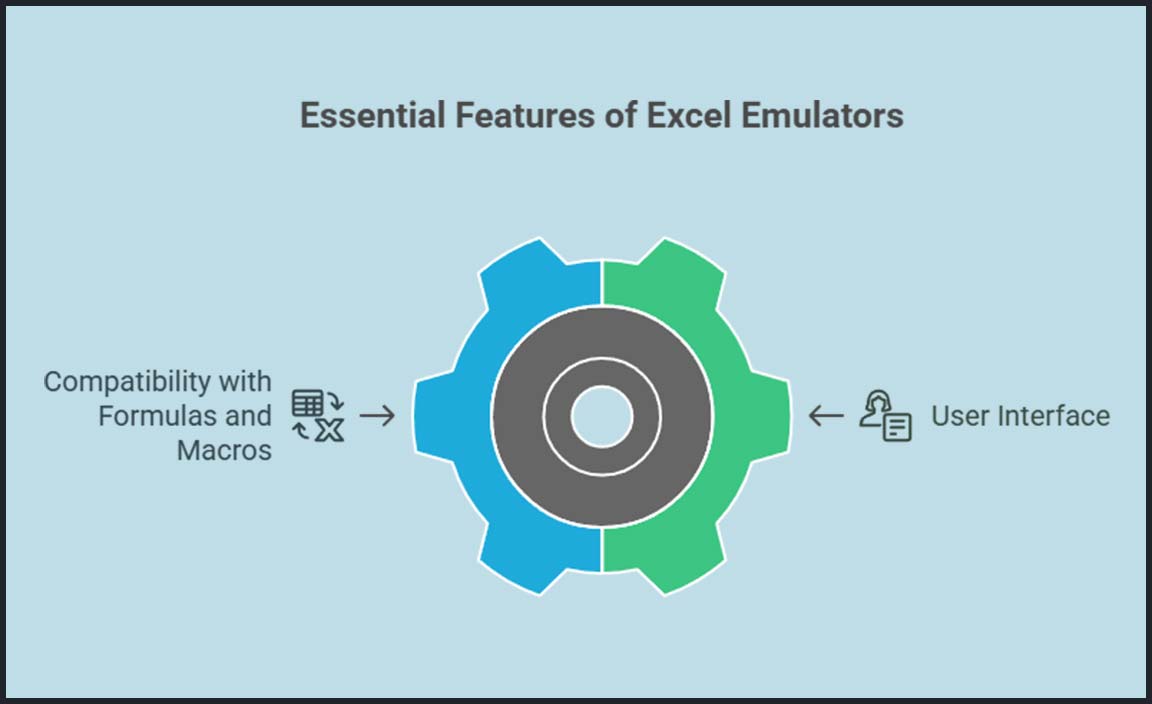 Essential Features of Excel Emulators

Compatibility with Formulas and Macros

User Interface